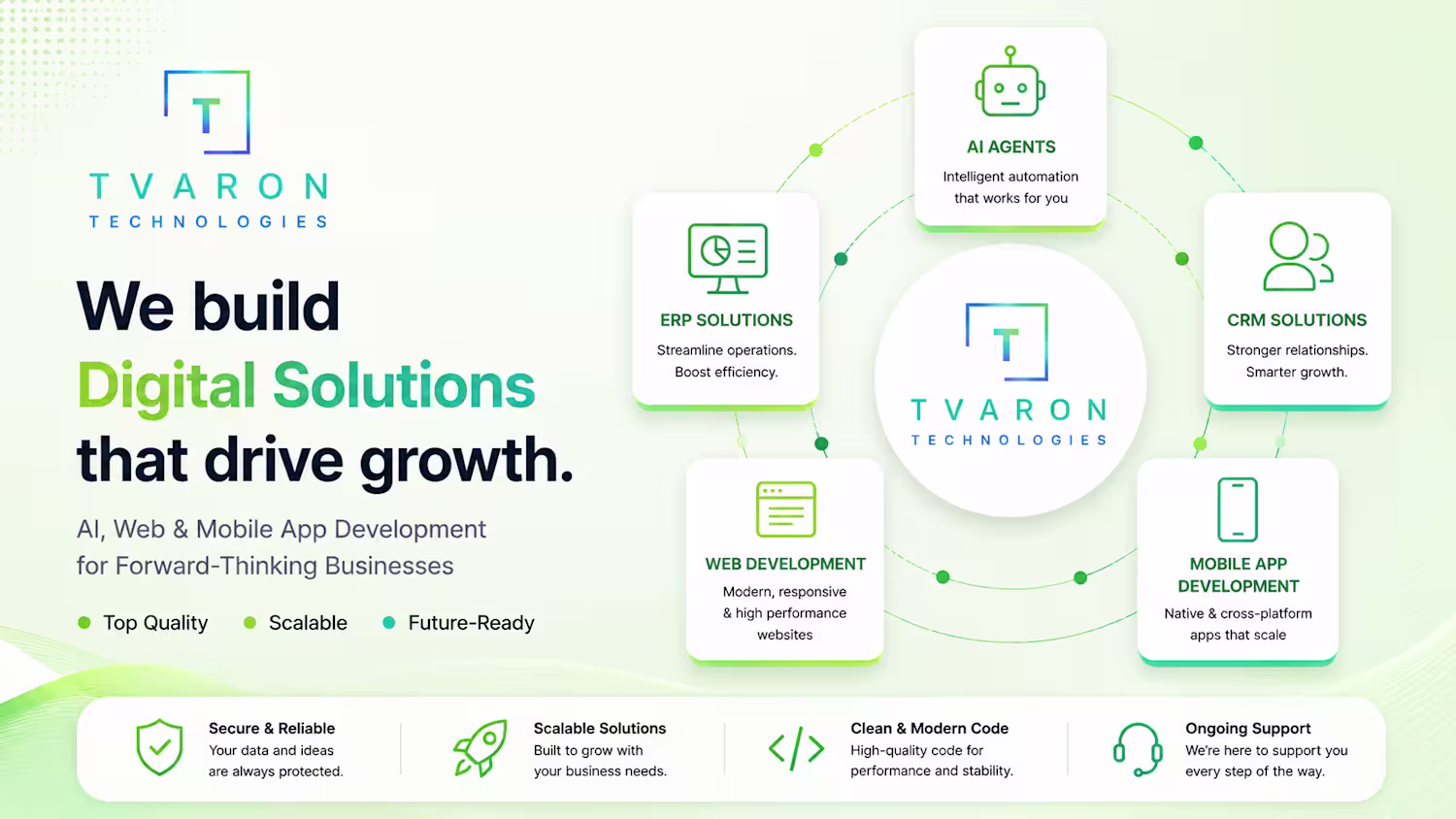 T

TVARON
TECHNOLOGIES

We build
Digital Solutions
that drive growth.

AI, Web & Mobile App Development
for Forward-Thinking Businesses

Top Quality Scalable Future-Ready

AI AGENTS
Intelligent automation that works for you

ERP SOLUTIONS
Streamline operations. Boost efficiency.

T
TVARON
TECHNOLOGIES

CRM SOLUTIONS
Stronger relationships. Smarter growth.

WEB DEVELOPMENT
Modern, responsive & high performance websites

MOBILE APP DEVELOPMENT
Native & cross-platform apps that scale

Secure & Reliable
Your data and ideas are always protected.

Scalable Solutions
Built to grow with your business needs.

Clean & Modern Code
High-quality code for performance and stability.

Ongoing Support
We're here to support you every step of the way.